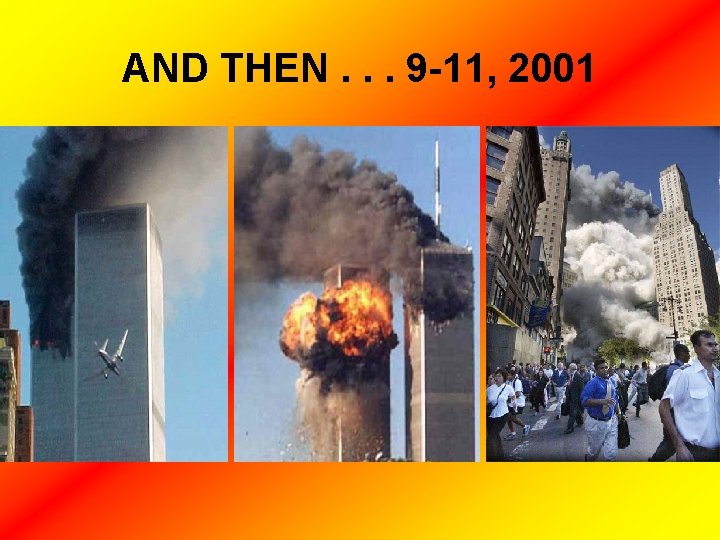 AND THEN . . . 9-11, 2001